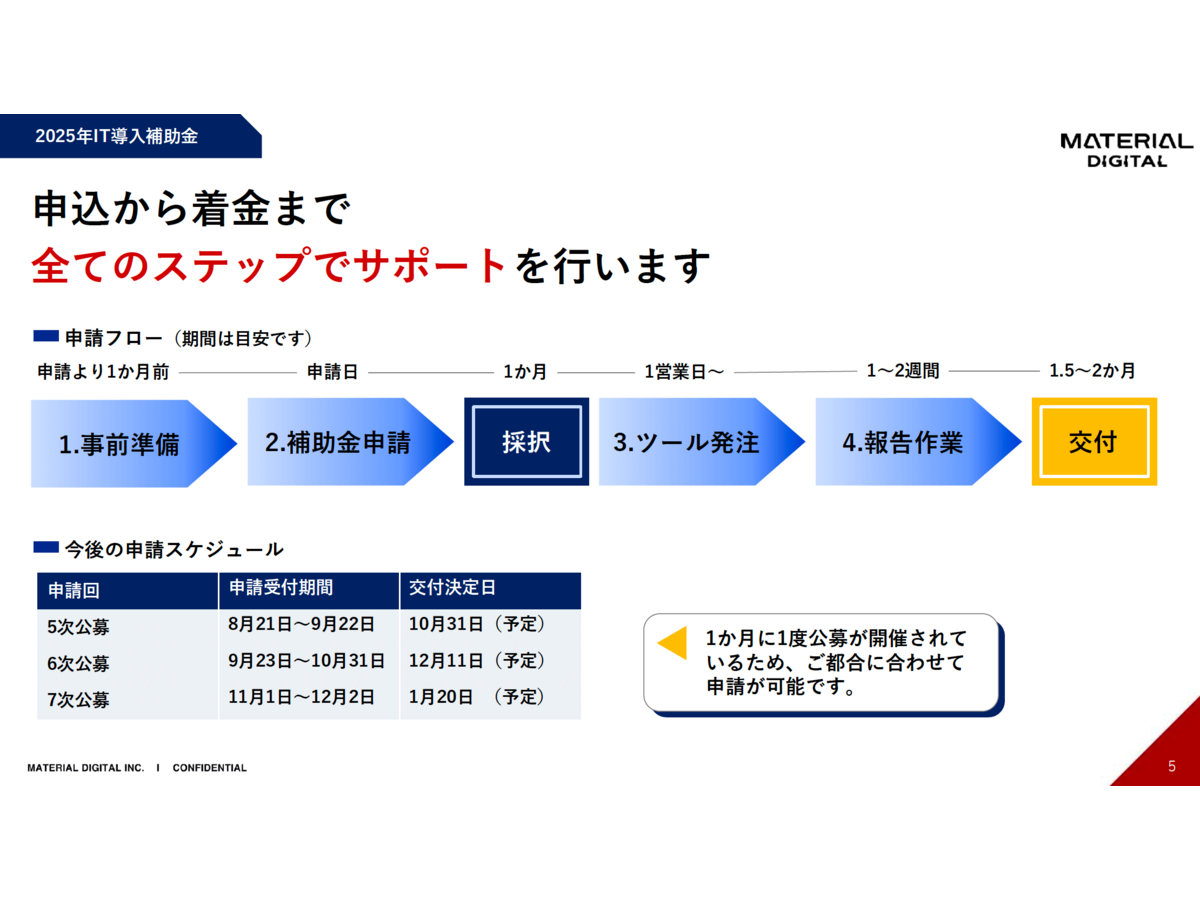 2025年IT導入補助金

MATERIAL DIGITAL

申込から着金まで
全てのステップでサポートを行います

申請フロー（期間は目安です）

申請より1か月前 申請日 1か月 1営業日～ 1～2週間 1.5～2か月

1.事前準備 2.補助金申請 採択 3.ツール発注 4.報告作業 交付

今後の申請スケジュール

| 申請回 | 申請受付期間 | 交付決定日 |
|---|---|---|
| 5次公募 | 8月21日～9月22日 | 10月31日（予定） |
| 6次公募 | 9月23日～10月31日 | 12月11日（予定） |
| 7次公募 | 11月1日～12月2日 | 1月20日　（予定） |

1か月に1度公募が開催されているため、ご都合に合わせて申請が可能です。

MATERIAL DIGITAL INC. I CONFIDENTIAL

5